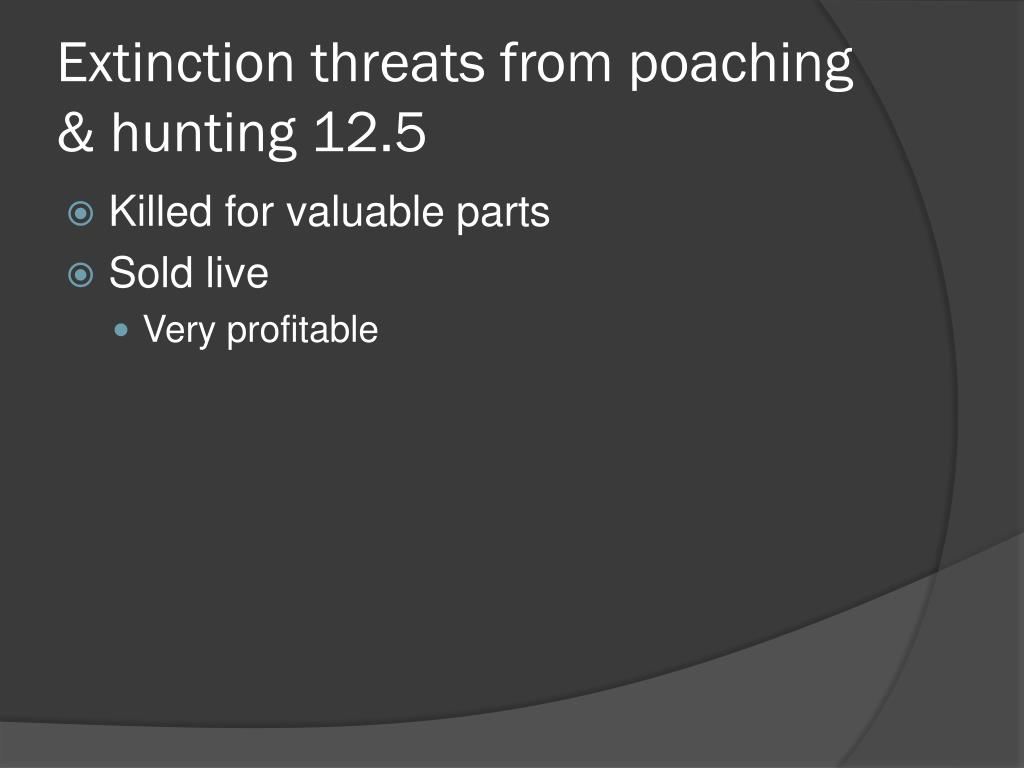 Extinction threats from poaching & hunting 12.5

Killed for valuable parts

Sold live

Very profitable